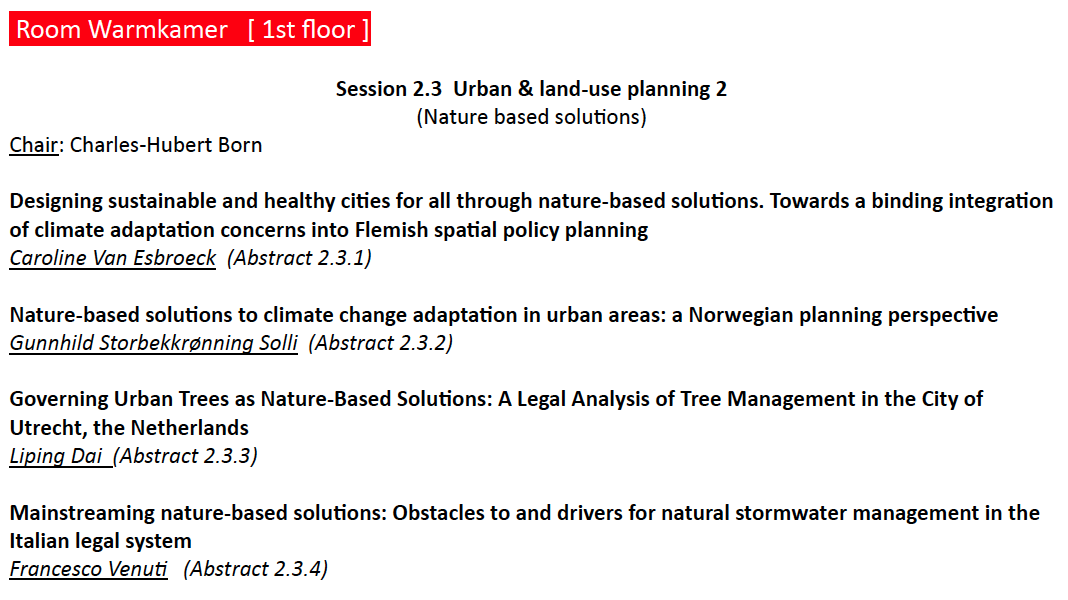 Room Warmkamer [ 1st floor ]

Session 2.3 Urban & land-use planning 2
(Nature based solutions)

Chair: Charles-Hubert Born

Designing sustainable and healthy cities for all through nature-based solutions. Towards a binding integration of climate adaptation concerns into Flemish spatial policy planning
Caroline Van Esbroeck (Abstract 2.3.1)

Nature-based solutions to climate change adaptation in urban areas: a Norwegian planning perspective
Gunnhild Storbekkrønning Solli (Abstract 2.3.2)

Governing Urban Trees as Nature-Based Solutions: A Legal Analysis of Tree Management in the City of Utrecht, the Netherlands
Liping Dai (Abstract 2.3.3)

Mainstreaming nature-based solutions: Obstacles to and drivers for natural stormwater management in the Italian legal system
Francesco Venuti (Abstract 2.3.4)